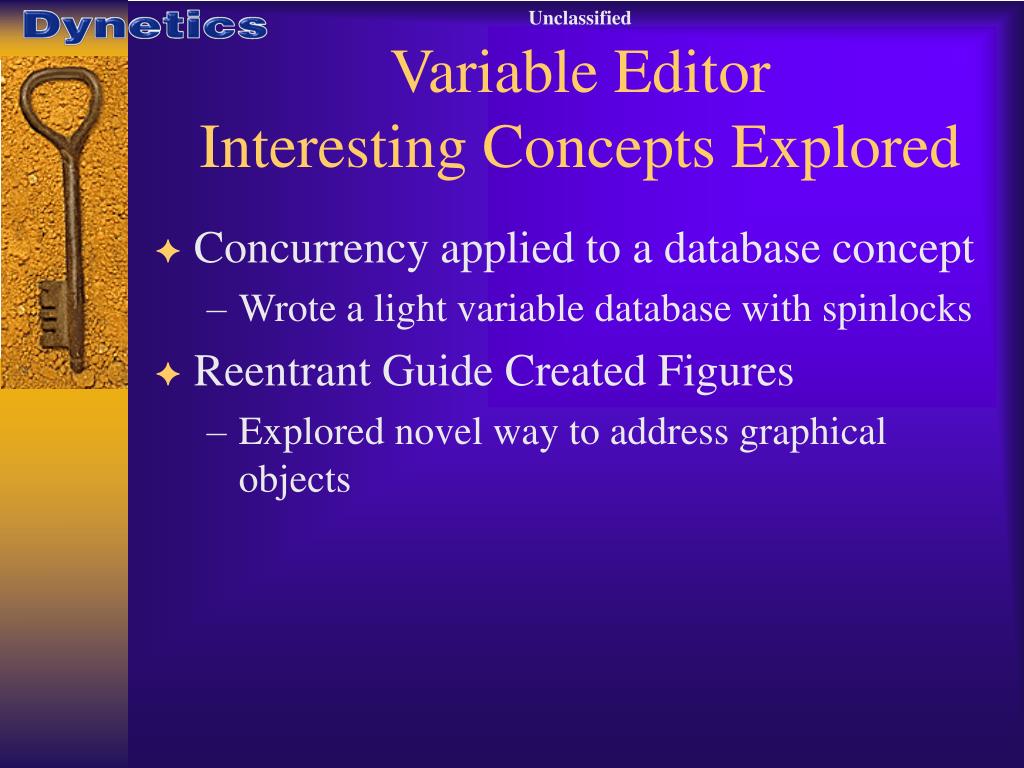 Dynetics

Unclassified

Variable Editor
Interesting Concepts Explored

Concurrency applied to a database concept
– Wrote a light variable database with spinlocks

Reentrant Guide Created Figures
– Explored novel way to address graphical objects